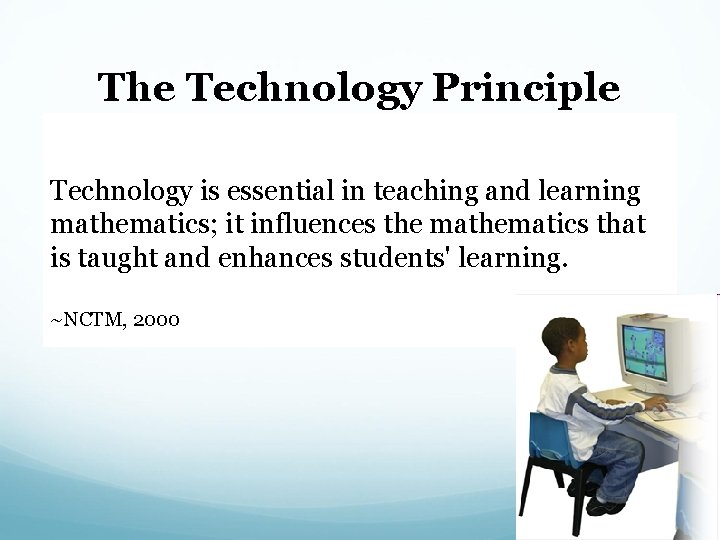 The Technology Principle

Technology is essential in teaching and learning mathematics; it influences the mathematics that is taught and enhances students' learning.

~NCTM, 2000